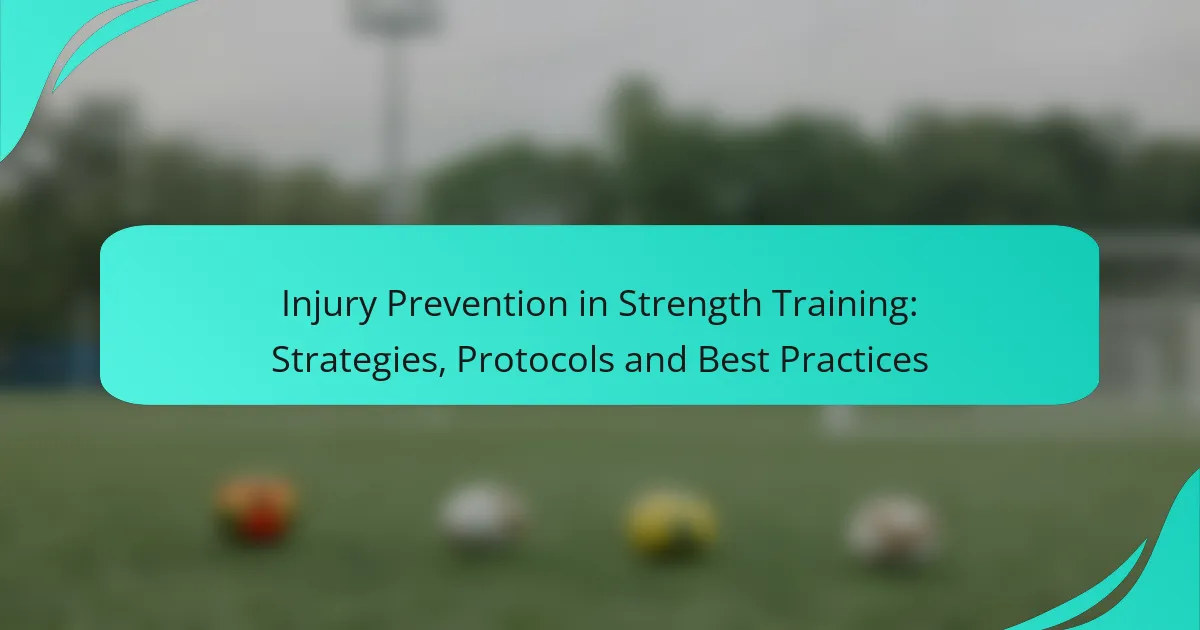 Injury Prevention in Strength Training: Strategies, Protocols and Best Practices